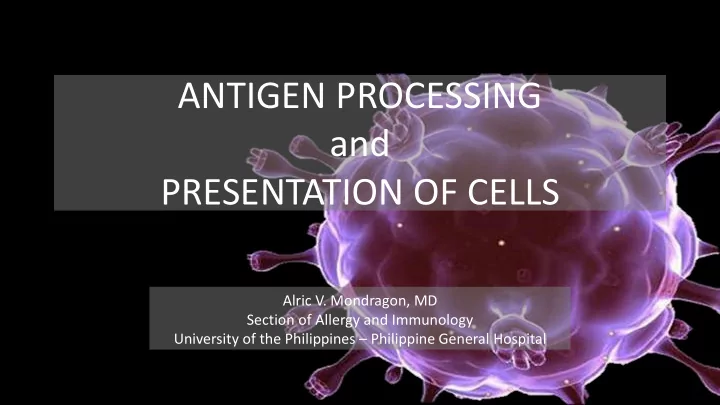 ANTIGEN PROCESSING
and
PRESENTATION OF CELLS

Alric V. Mondragon, MD
Section of Allergy and Immunology
University of the Philippines – Philippine General Hospital